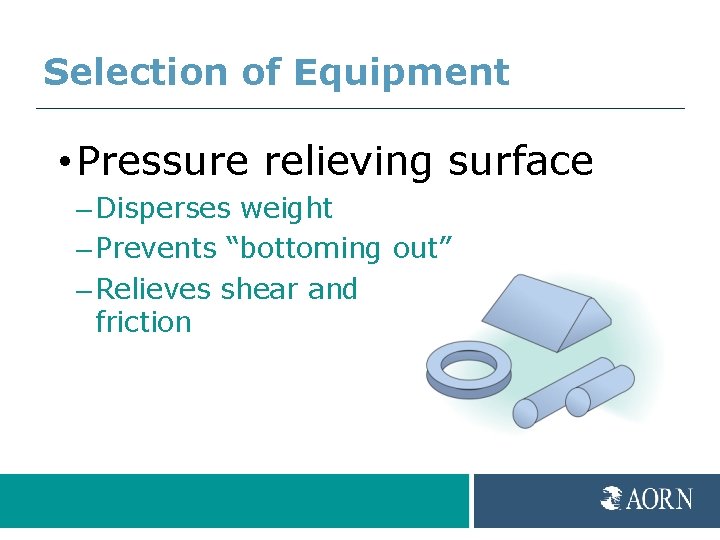 Selection of Equipment

• Pressure relieving surface
– Disperses weight
– Prevents “bottoming out”
– Relieves shear and friction

AORN